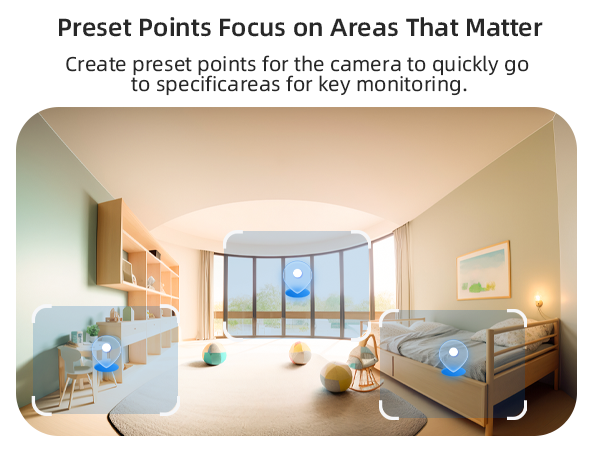 Preset Points Focus on Areas That Matter

Create preset points for the camera to quickly go to specificareas for key monitoring.